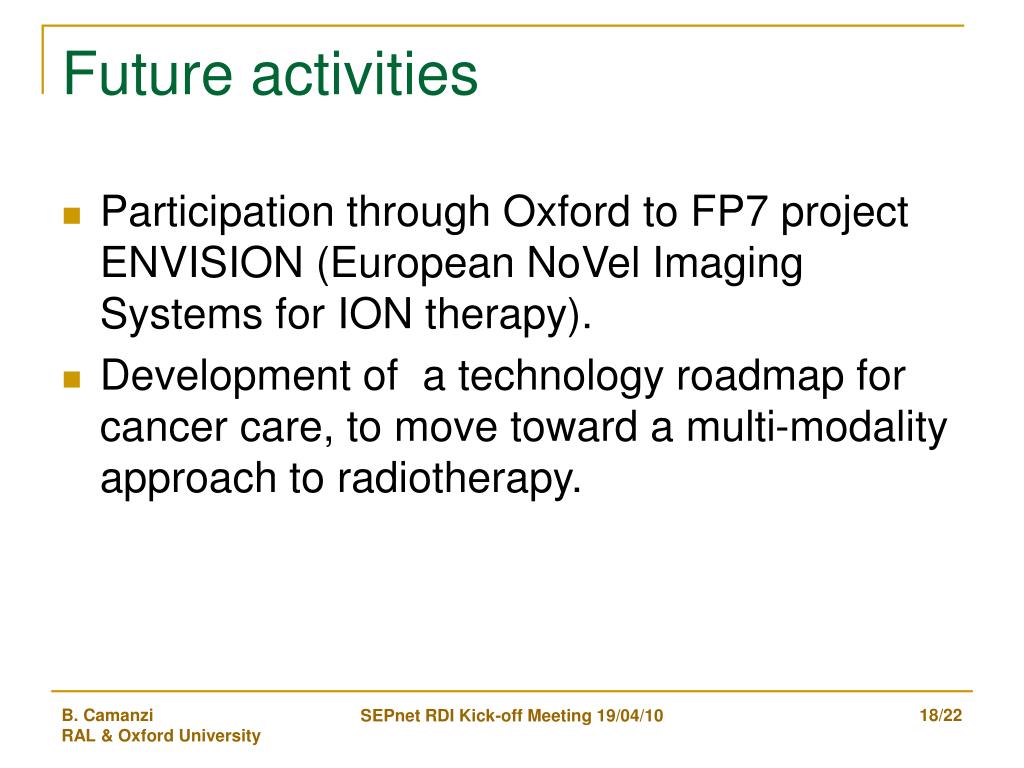 Future activities

- Participation through Oxford to FP7 project ENVISION (European NoVel Imaging Systems for ION therapy).
- Development of  a technology roadmap for cancer care, to move toward a multi-modality approach to radiotherapy.

B. Camanzi
RAL & Oxford University

SEPnet RDI Kick-off Meeting 19/04/10

18/22